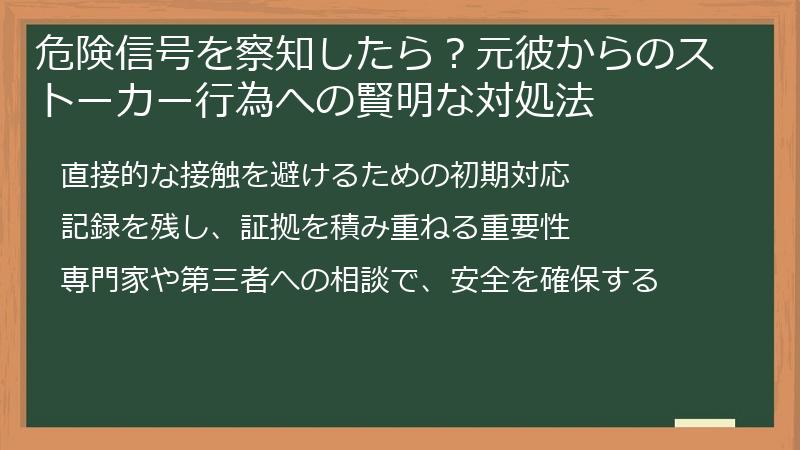 危険信号を察知したら？元彼からのストーカー行為への賢明な対処法

直接的な接触を避けるための初期対応

記録を残し、証拠を積み重ねる重要性

専門家や第三者への相談で、安全を確保する